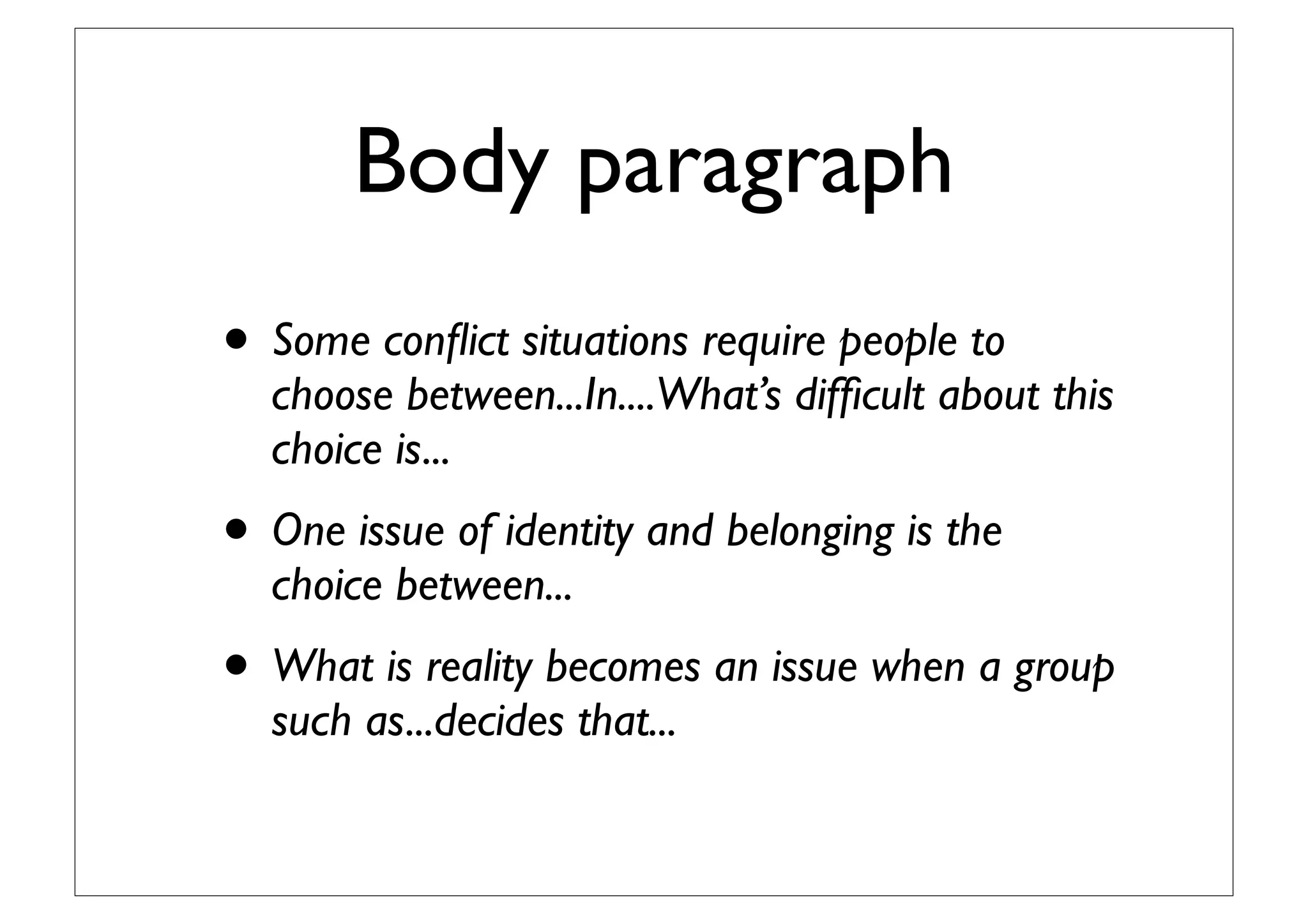 Body paragraph

• Some conflict situations require people to choose between...In....What's difficult about this choice is...

• One issue of identity and belonging is the choice between...

• What is reality becomes an issue when a group such as...decides that...